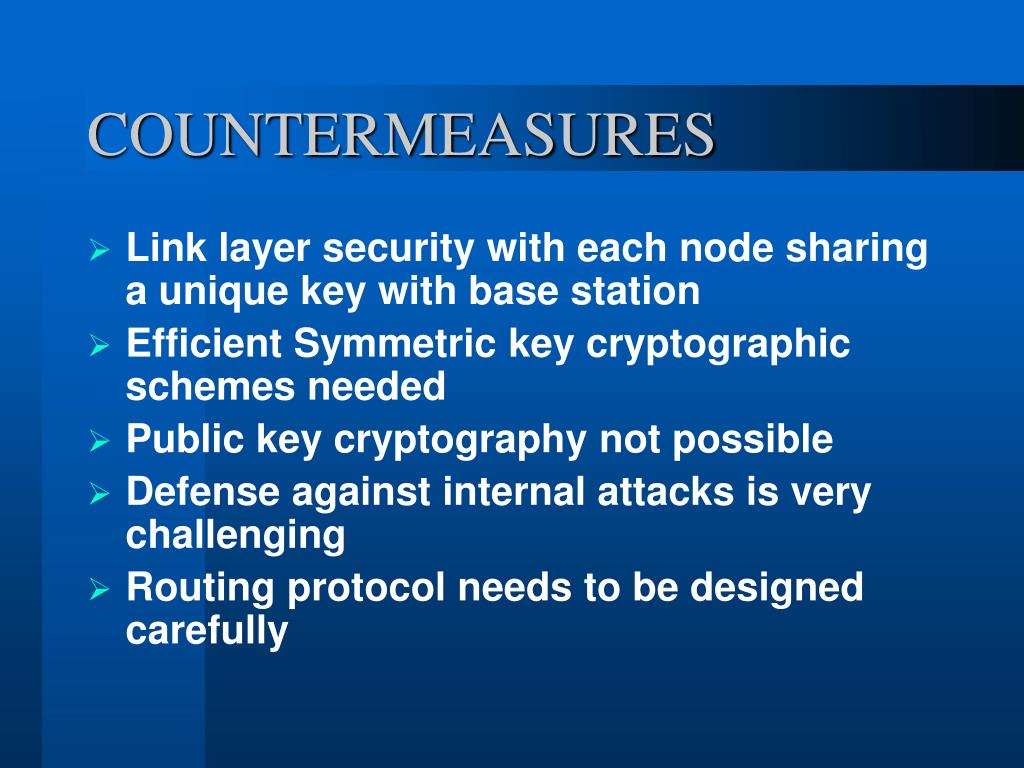 COUNTERMEASURES

➢ Link layer security with each node sharing a unique key with base station
➢ Efficient Symmetric key cryptographic schemes needed
➢ Public key cryptography not possible
➢ Defense against internal attacks is very challenging
➢ Routing protocol needs to be designed carefully